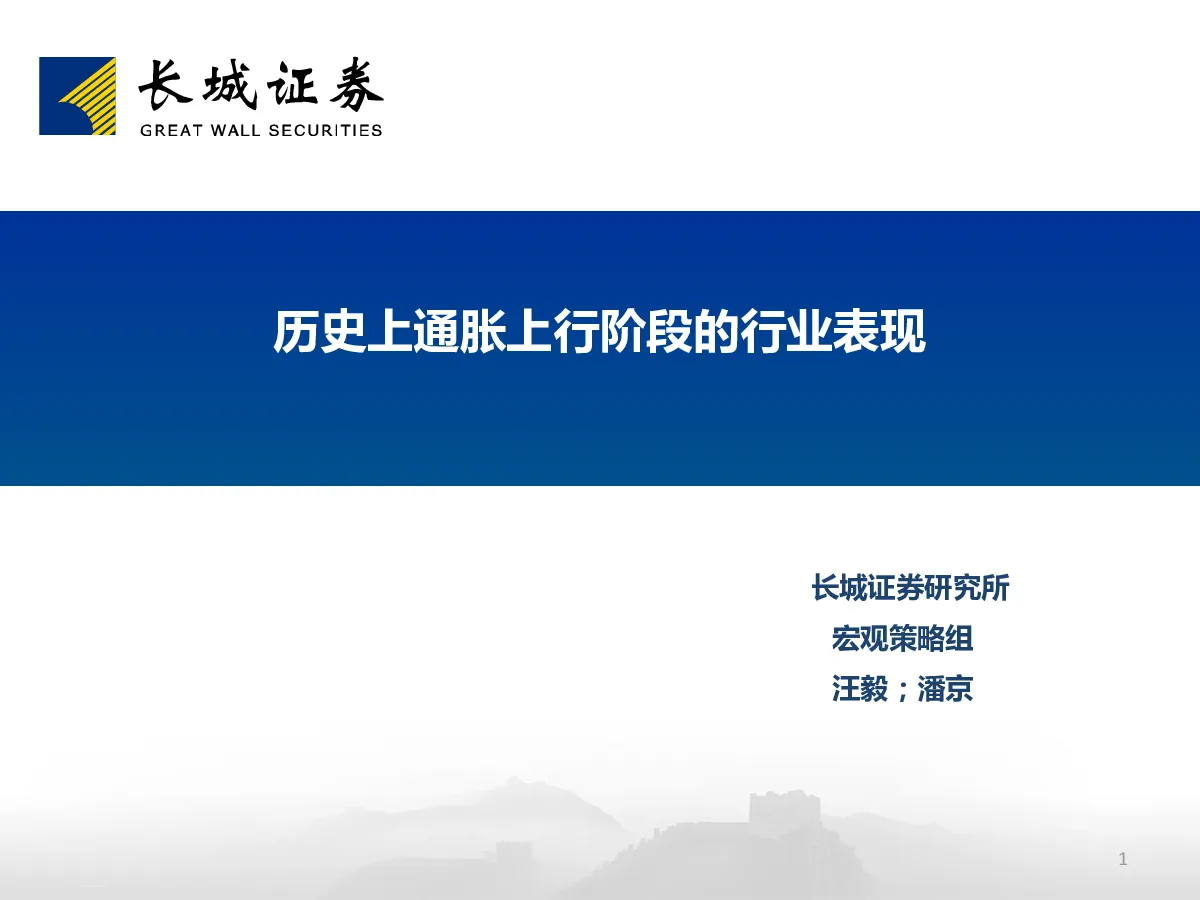 长城证券
GREAT WALL SECURITIES

历史上通胀上行阶段的行业表现

长城证券研究所
宏观策略组
汪毅；潘京

1